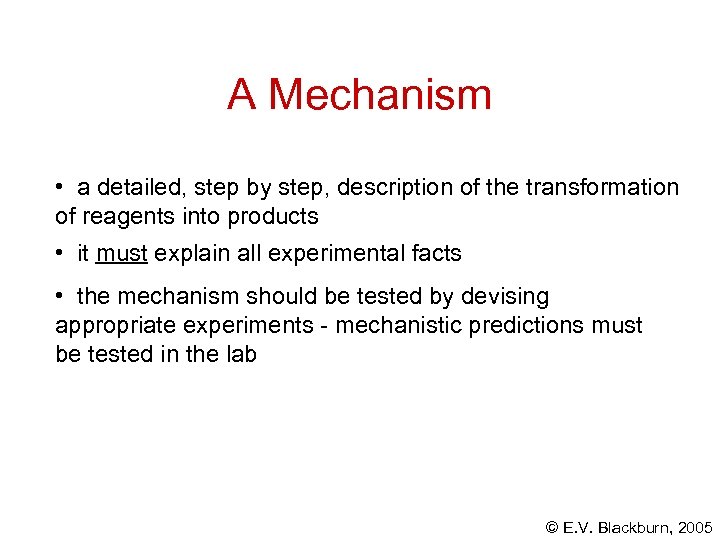 A Mechanism

• a detailed, step by step, description of the transformation of reagents into products

• it must explain all experimental facts

• the mechanism should be tested by devising appropriate experiments - mechanistic predictions must be tested in the lab

© E.V. Blackburn, 2005